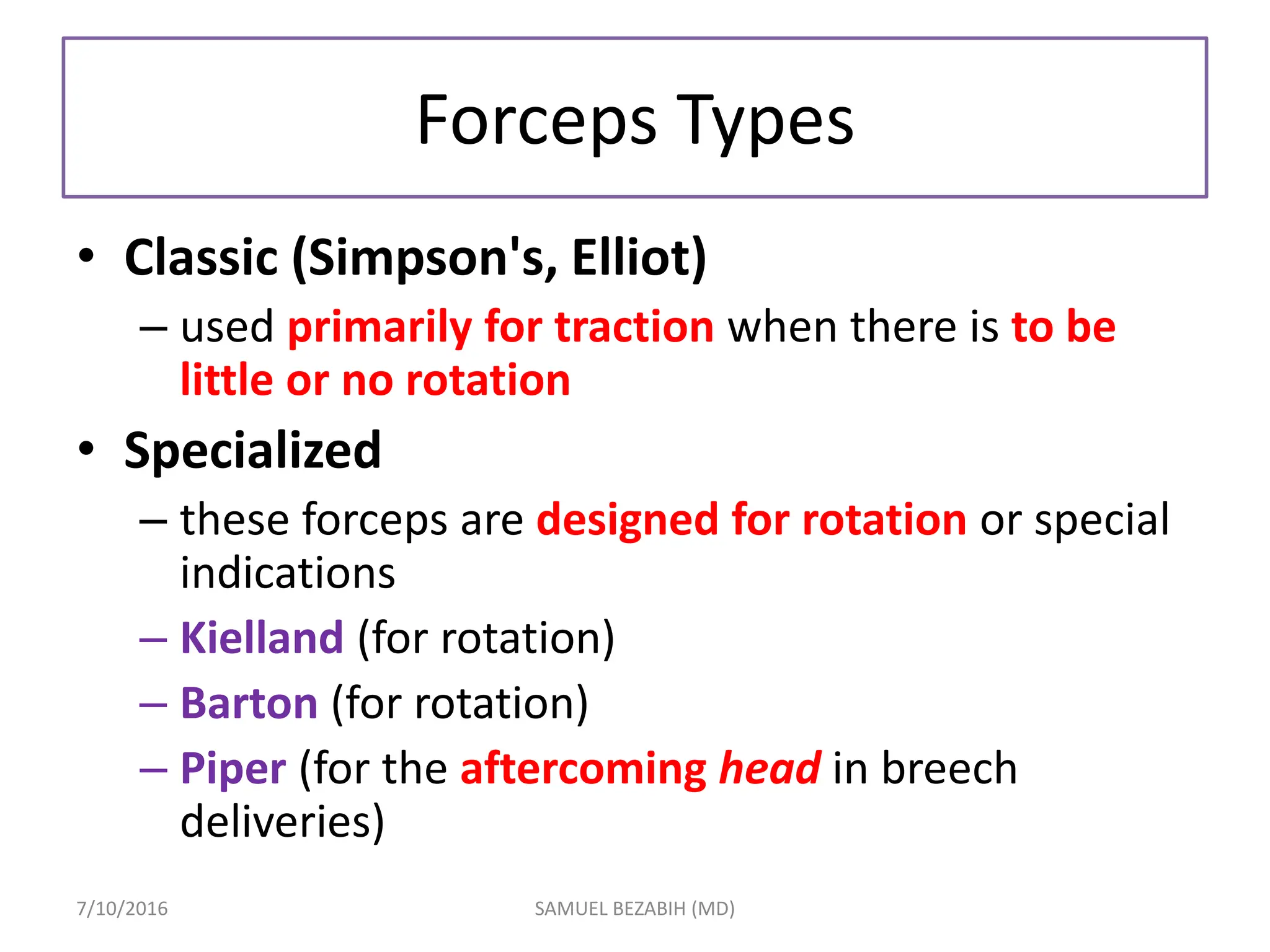 Forceps Types

• Classic (Simpson's, Elliot)
– used primarily for traction when there is to be little or no rotation

• Specialized
– these forceps are designed for rotation or special indications
– Kielland (for rotation)
– Barton (for rotation)
– Piper (for the aftercoming head in breech deliveries)

7/10/2016

SAMUEL BEZABIH (MD)